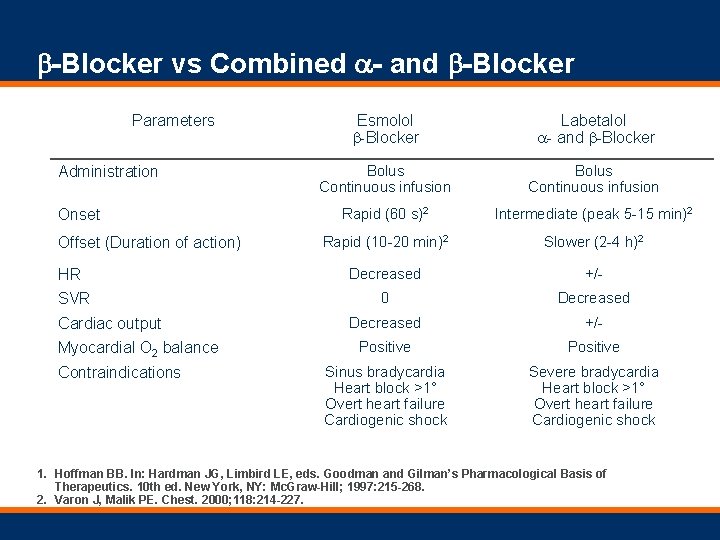 $\beta$-Blocker vs Combined $\alpha$- and $\beta$-Blocker

| Parameters | Esmolol $\beta$-Blocker | Labetalol $\alpha$- and $\beta$-Blocker |
|---|---|---|
| Administration | Bolus Continuous infusion | Bolus Continuous infusion |
| Onset | Rapid (60 s)$^2$ | Intermediate (peak 5-15 min)$^2$ |
| Offset (Duration of action) | Rapid (10-20 min)$^2$ | Slower (2-4 h)$^2$ |
| HR | Decreased | +/- |
| SVR | 0 | Decreased |
| Cardiac output | Decreased | +/- |
| Myocardial $O_2$ balance | Positive | Positive |
| Contraindications | Sinus bradycardia Heart block >1° Overt heart failure Cardiogenic shock | Severe bradycardia Heart block >1° Overt heart failure Cardiogenic shock |

1. Hoffman BB. In: Hardman JG, Limbird LE, eds. Goodman and Gilman's Pharmacological Basis of Therapeutics. 10th ed. New York, NY: McGraw-Hill; 1997:215-268.
2. Varon J, Malik PE. Chest. 2000;118:214-227.